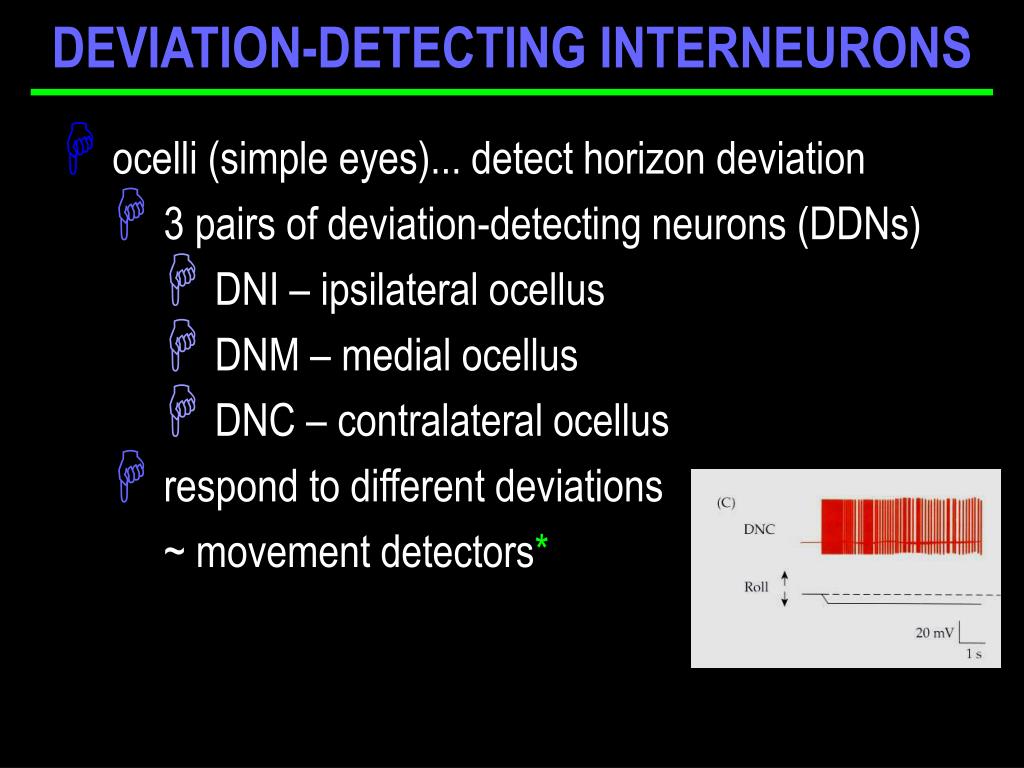 DEVIATION-DETECTING INTERNEURONS

ocelli (simple eyes)... detect horizon deviation

3 pairs of deviation-detecting neurons (DDNs)

DNI – ipsilateral ocellus

DNM – medial ocellus

DNC – contralateral ocellus

respond to different deviations
~ movement detectors*

(C)
DNC
Roll
20 mV
1 s